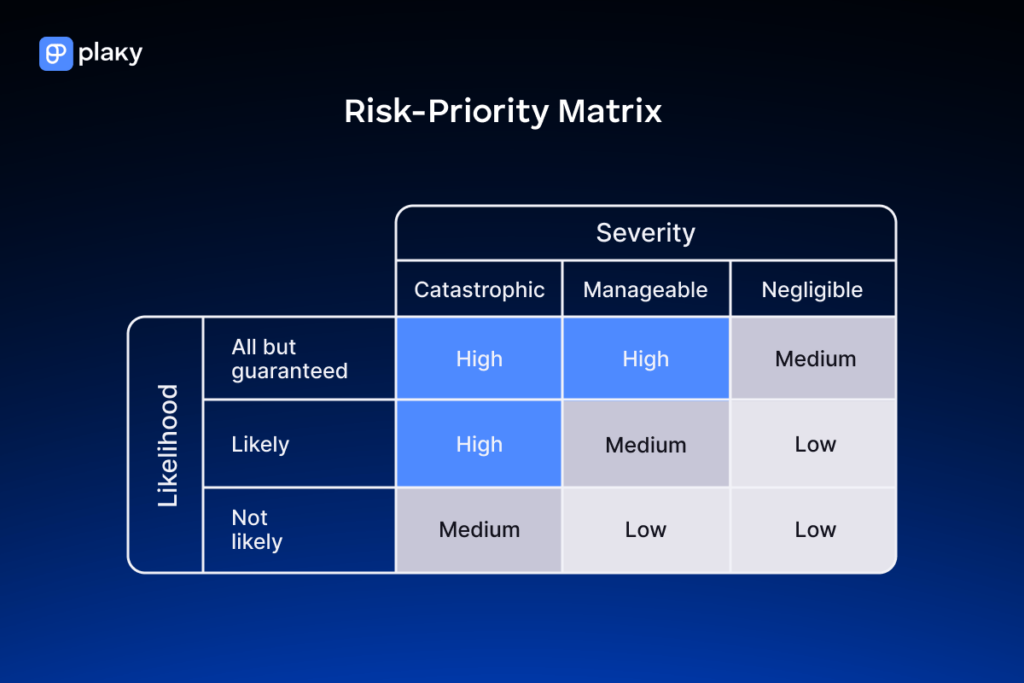 plaky

Risk-Priority Matrix

| | | Severity | | |
|---|---|---|---|---|
| | | Catastrophic | Manageable | Negligible |
| Likelihood | All but guaranteed | High | High | Medium |
| | Likely | High | Medium | Low |
| | Not likely | Medium | Low | Low |